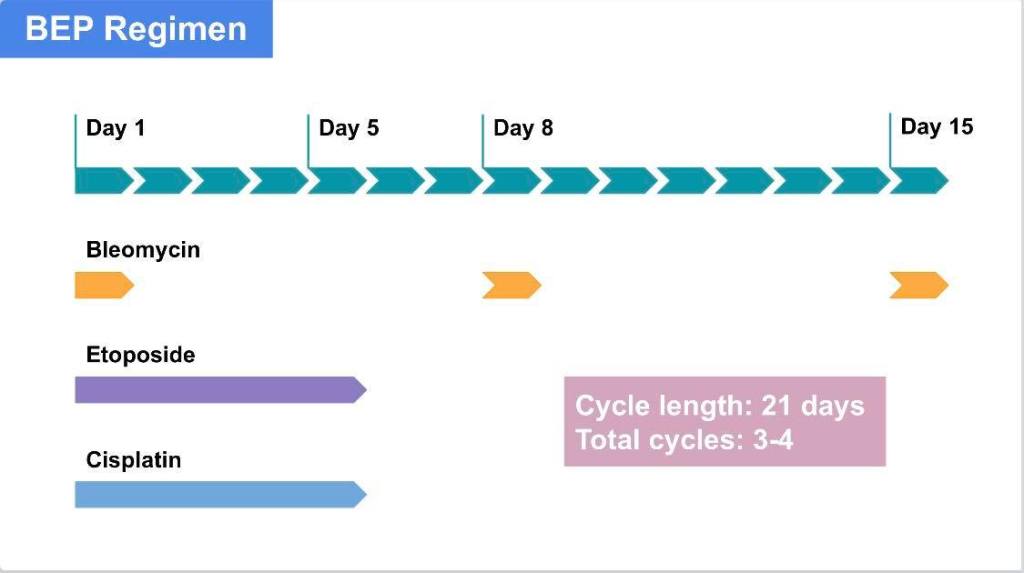 BEP Regimen

Day 1
Day 5
Day 8
Day 15

Bleomycin

Etoposide

Cisplatin

Cycle length: 21 days
Total cycles: 3-4